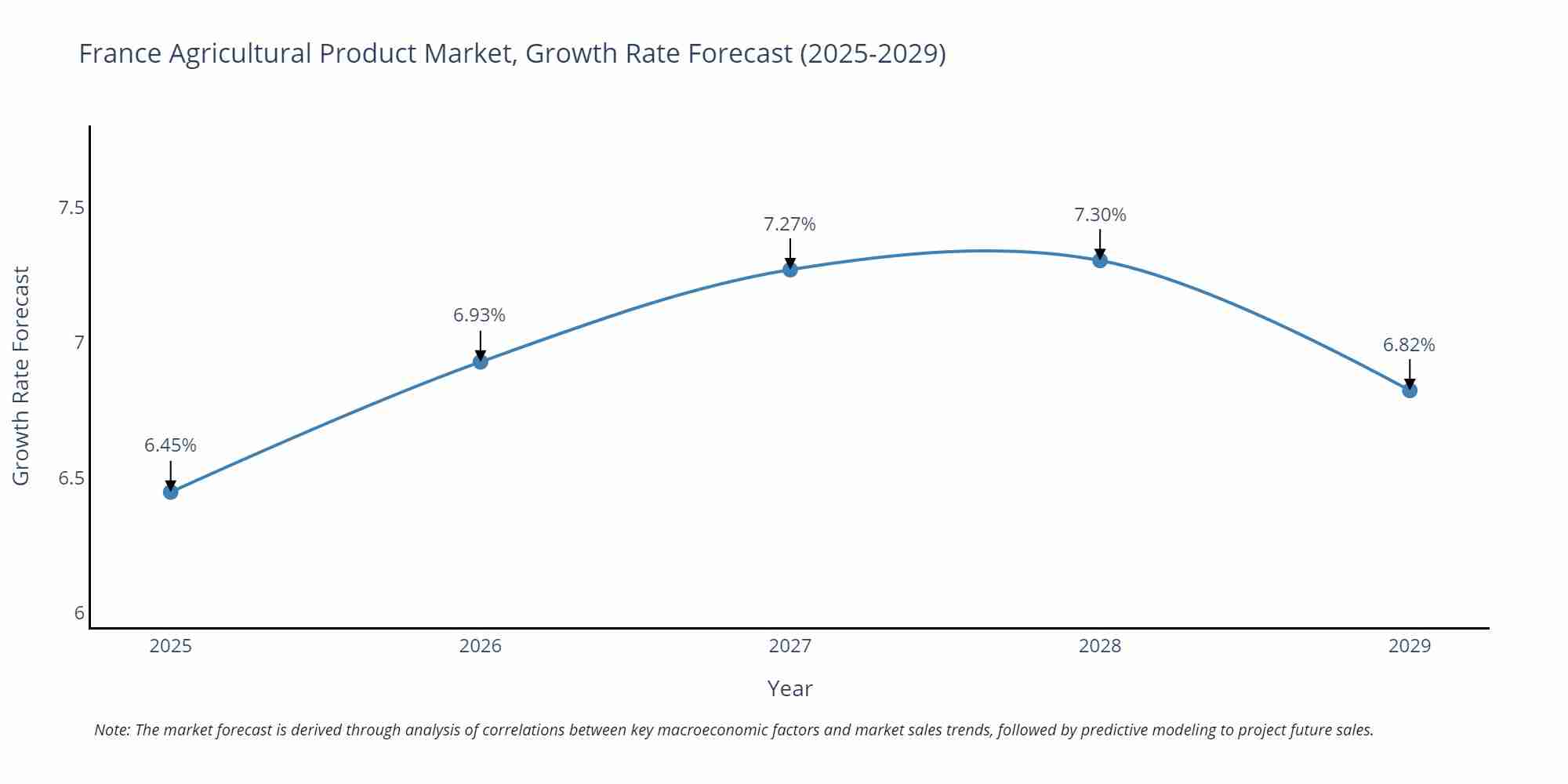 France Agricultural Product Market, Growth Rate Forecast (2025-2029)

Growth Rate Forecast

7.5
7
6.5
6

6.45%
6.93%
7.27%
7.30%
6.82%

2025
2026
2027
2028
2029

Year

Note: The market forecast is derived through analysis of correlations between key macroeconomic factors and market sales trends, followed by predictive modeling to project future sales.